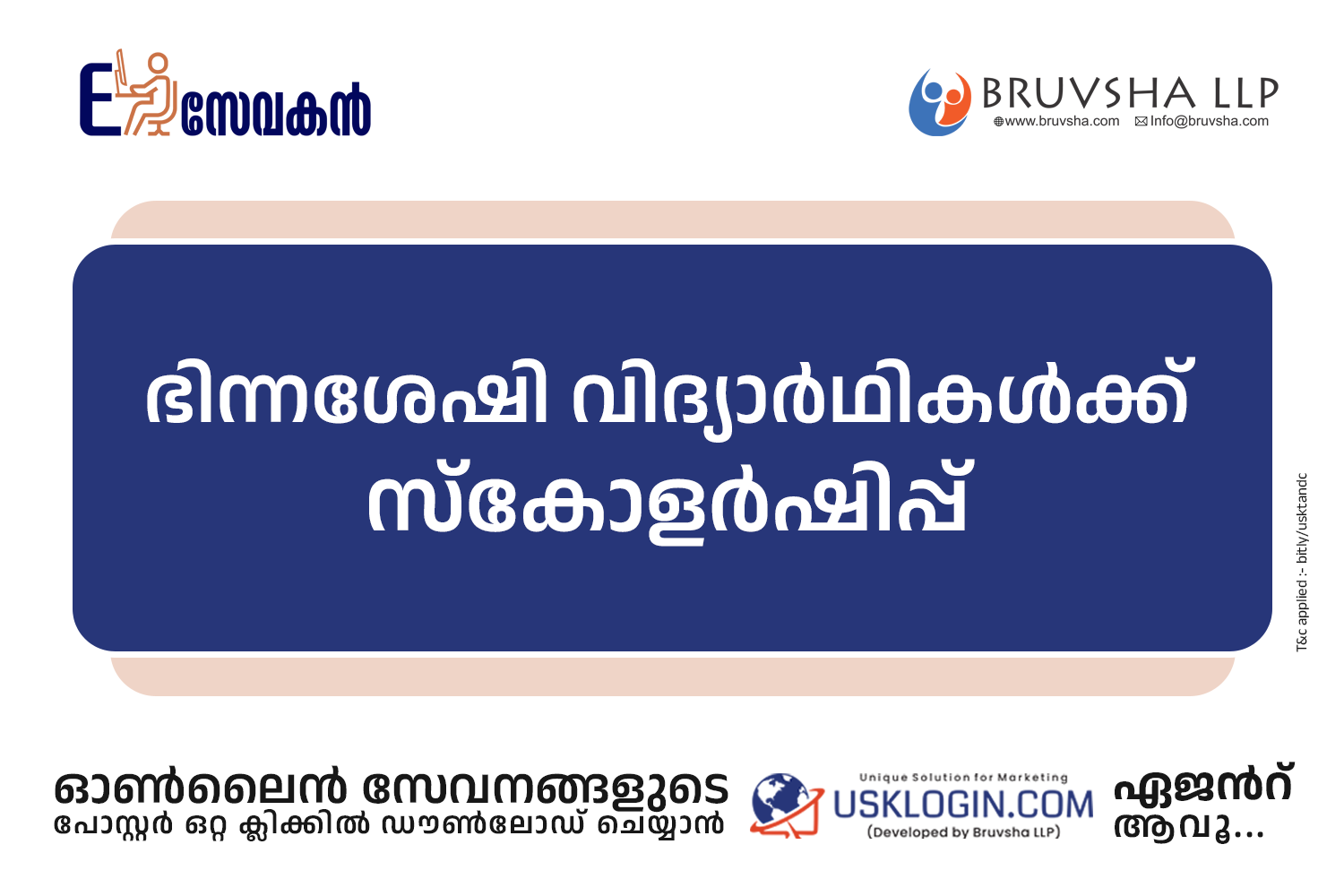 E സേവകൻ

BRUVSHA LLP
www.bruvsha.com Info@bruvsha.com

ഭിന്നശേഷി വിദ്യാർഥികൾക്ക് സ്കോളർഷിപ്പ്

T&c applied :- bitly/usktandc

ഓൺലൈൻ സേവനങ്ങളുടെ
പോസ്റ്റർ ഒറ്റ ക്ലിക്കിൽ ഡൗൺലോഡ് ചെയ്യാൻ

Unique Solution for Marketing
USKLOGIN.COM
(Developed by Bruvsha LLP)

ഏജൻറ്
ആവൂ...